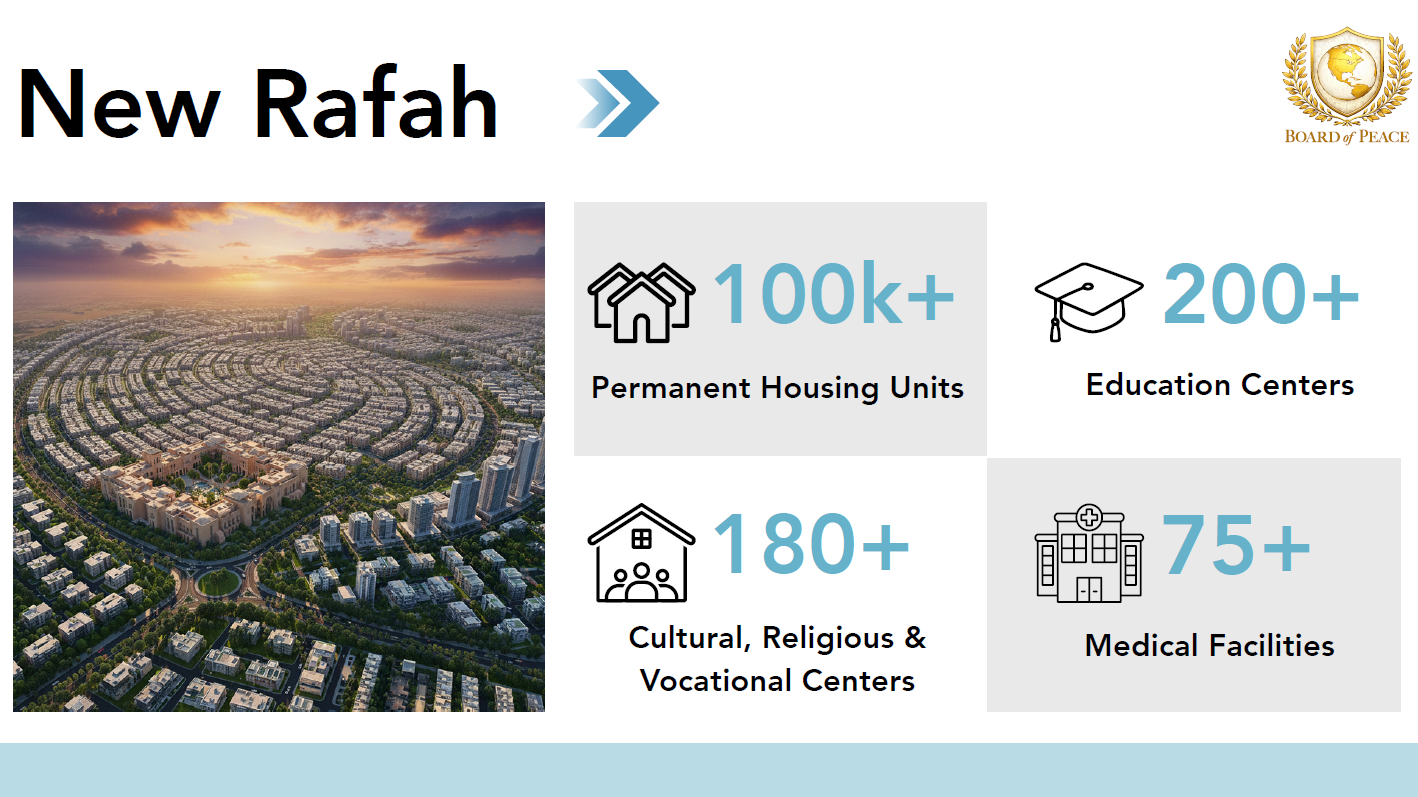 New Rafah

BOARD of PEACE

100k+
Permanent Housing Units

200+
Education Centers

180+
Cultural, Religious & Vocational Centers

75+
Medical Facilities